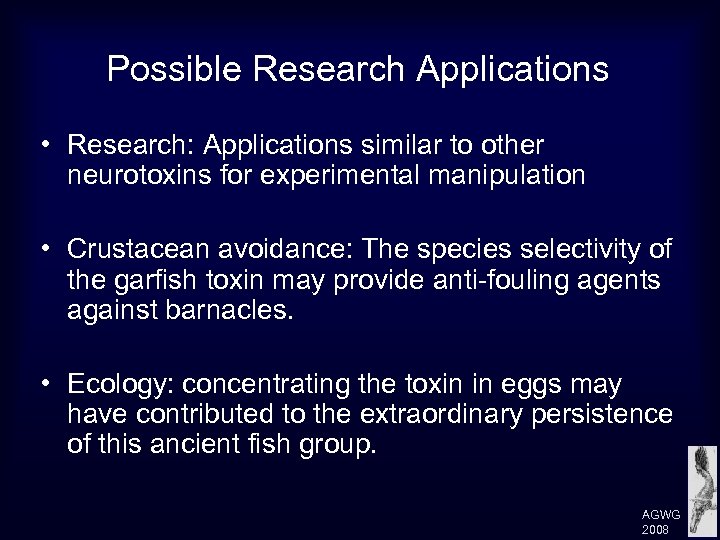 Possible Research Applications

• Research: Applications similar to other neurotoxins for experimental manipulation

• Crustacean avoidance: The species selectivity of the garfish toxin may provide anti-fouling agents against barnacles.

• Ecology: concentrating the toxin in eggs may have contributed to the extraordinary persistence of this ancient fish group.

AGWG
2008